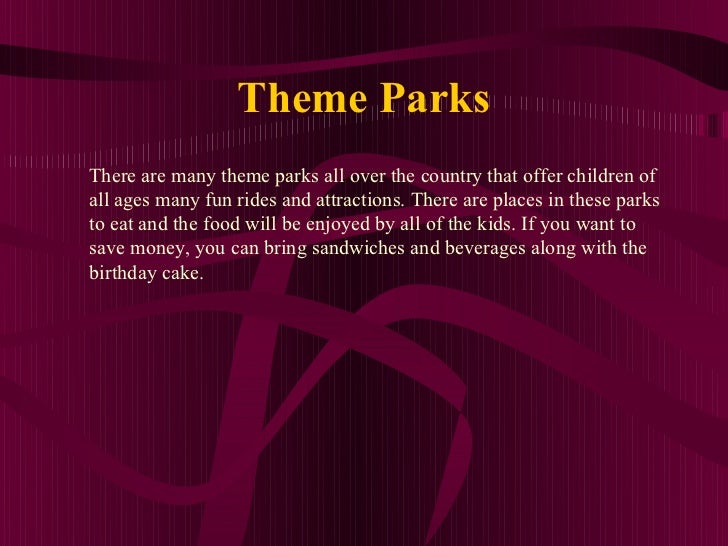 Theme Parks

There are many theme parks all over the country that offer children of all ages many fun rides and attractions. There are places in these parks to eat and the food will be enjoyed by all of the kids. If you want to save money, you can bring sandwiches and beverages along with the birthday cake.